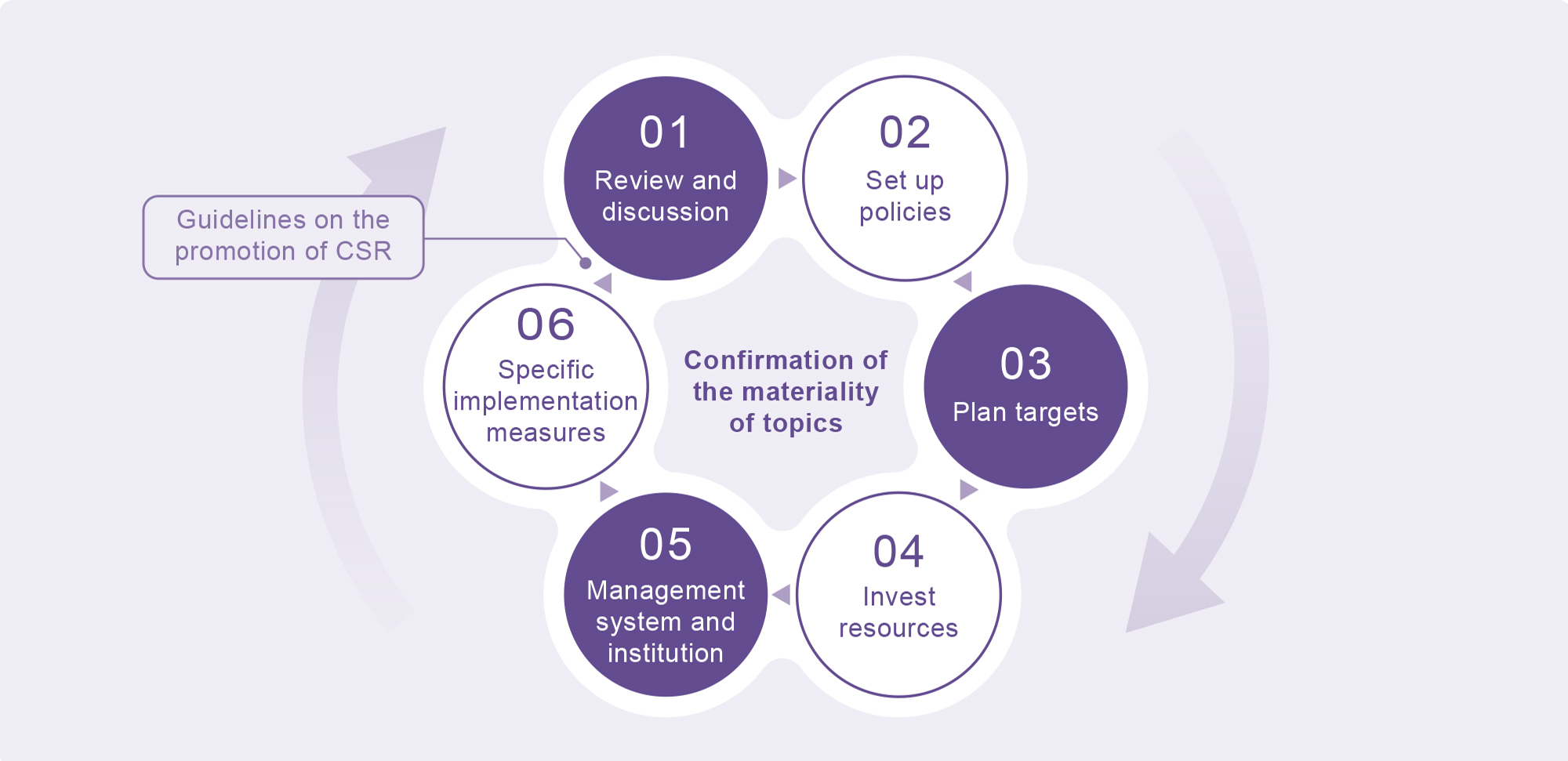 Guidelines on the promotion of CSR

01
Review and discussion

02
Set up policies

03
Plan targets

04
Invest resources

05
Management system and institution

06
Specific implementation measures

Confirmation of the materiality of topics